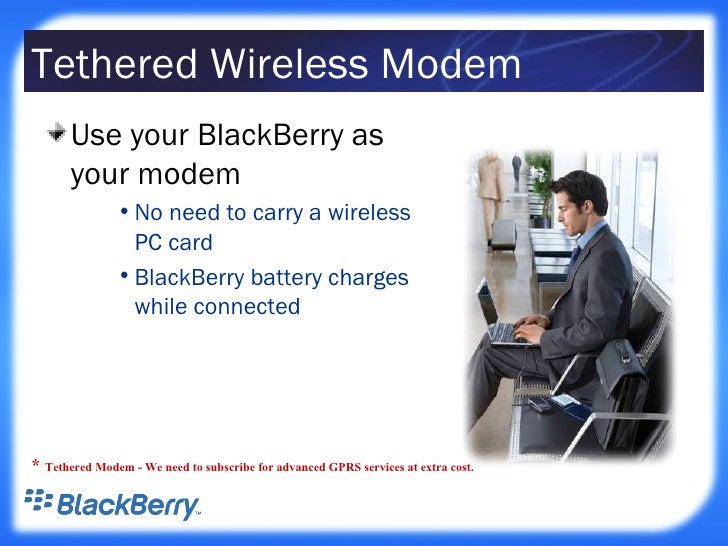 Tethered Wireless Modem

Use your BlackBerry as your modem

• No need to carry a wireless PC card

• BlackBerry battery charges while connected

* Tethered Modem - We need to subscribe for advanced GPRS services at extra cost.

BlackBerry™